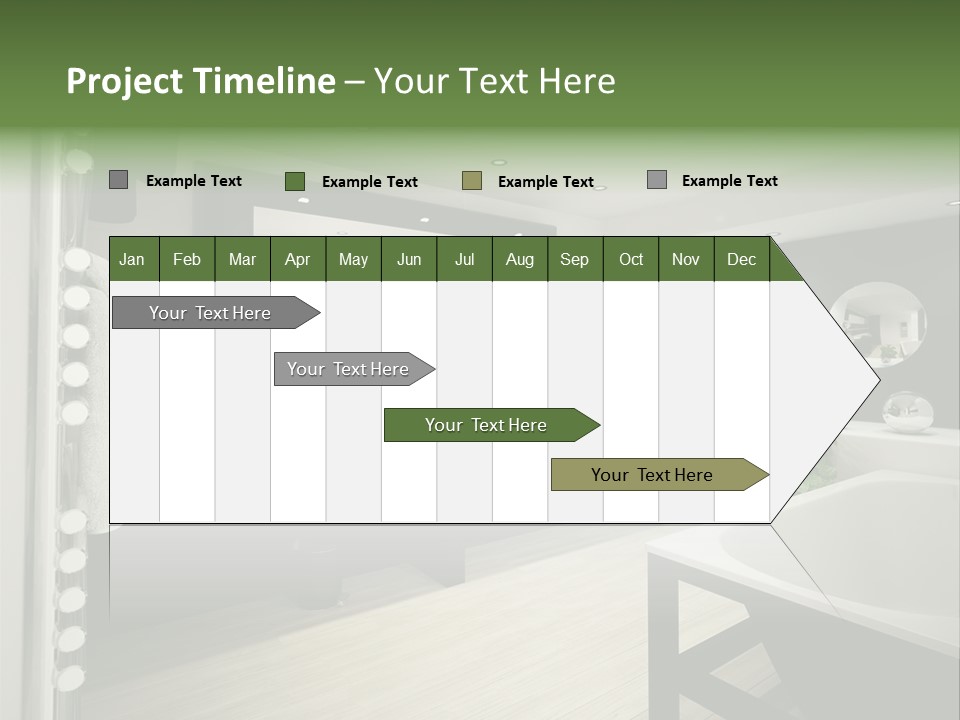 Project Timeline – Your Text Here

Example Text Example Text Example Text Example Text

| Jan | Feb | Mar | Apr | May | Jun | Jul | Aug | Sep | Oct | Nov | Dec |
|---|---|---|---|---|---|---|---|---|---|---|---|

Your Text Here

Your Text Here

Your Text Here

Your Text Here